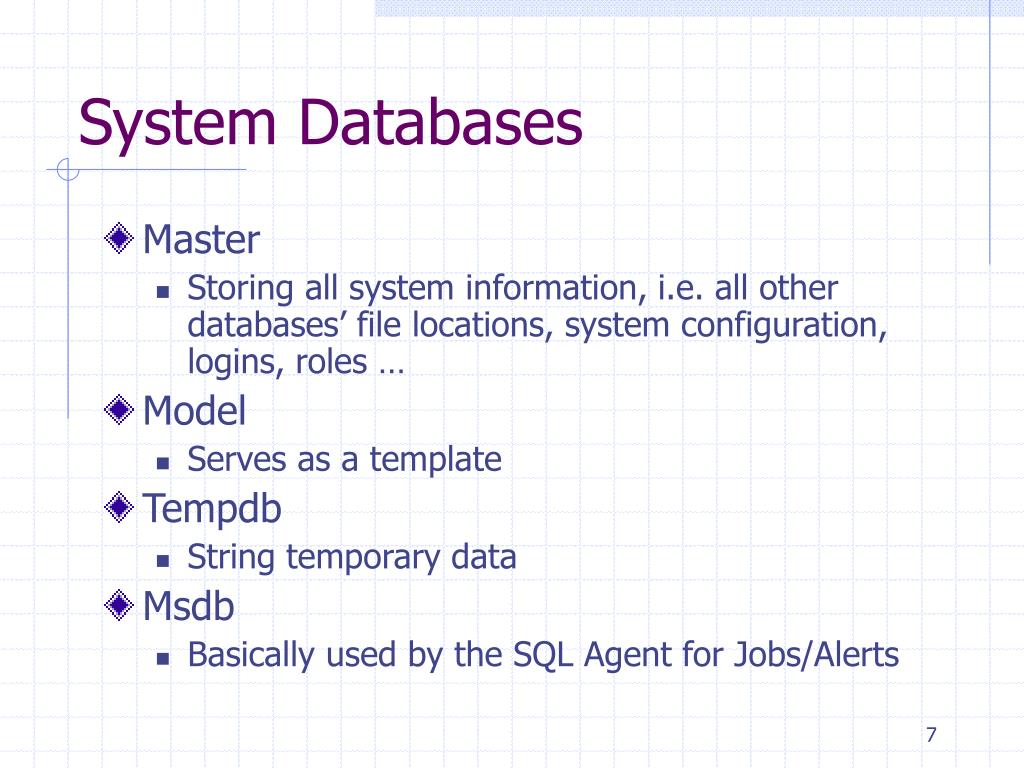 System Databases

Master

Storing all system information, i.e. all other databases’ file locations, system configuration, logins, roles …

Model

Serves as a template

Tempdb

String temporary data

Msdb

Basically used by the SQL Agent for Jobs/Alerts

7